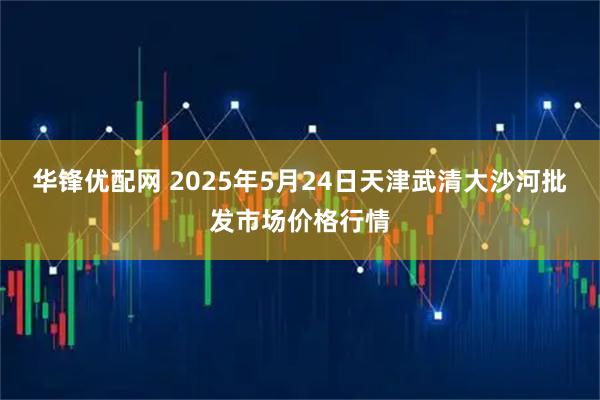 华锋优配网 2025年5月24日天津武清大沙河批发市场价格行情